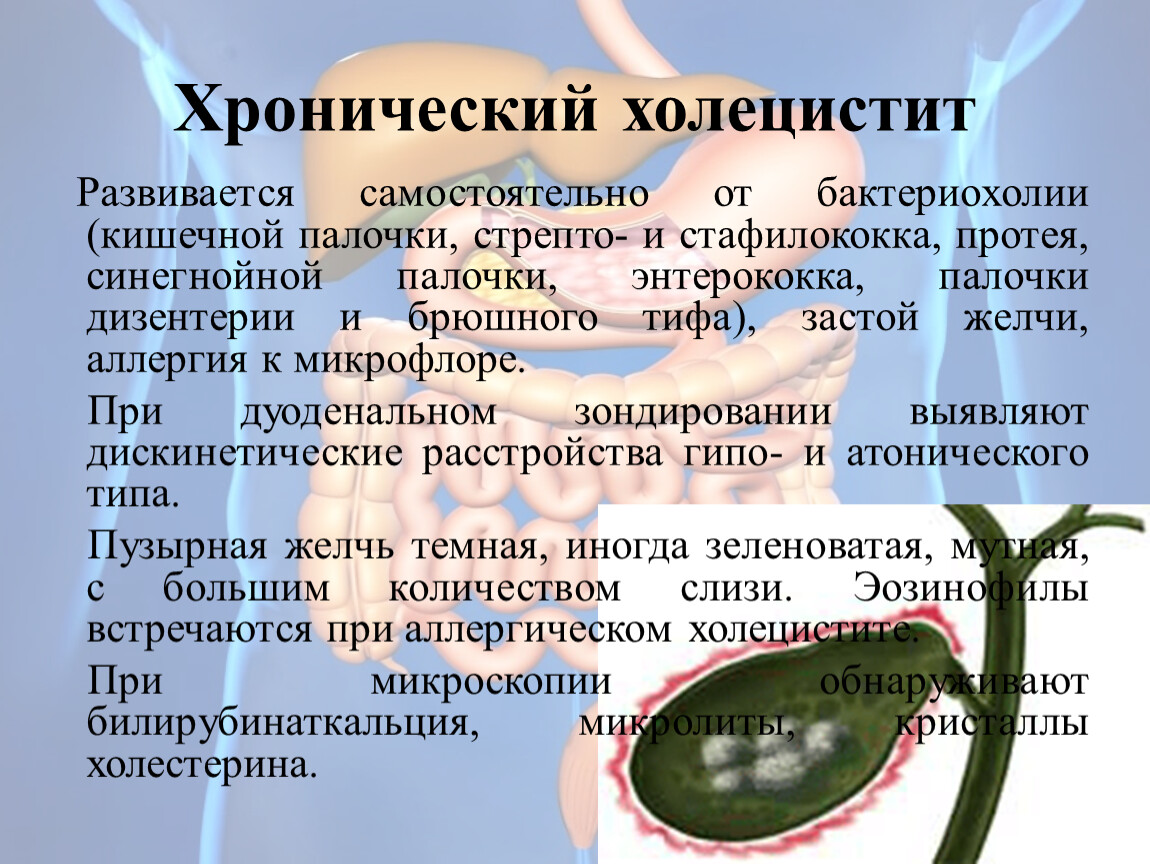 Хронический холецистит

Развивается самостоятельно от бактериохолии (кишечной палочки, стрепто- и стафилококка, протея, синегнойной палочки, энтерококка, палочки дизентерии и брюшного тифа), застой желчи, аллергия к микрофлоре.

При дуоденальном зондировании выявляют дискинетические расстройства гипо- и атонического типа.

Пузырная желчь темная, иногда зеленоватая, мутная, с большим количеством слизи. Эозинофилы встречаются при аллергическом холецистите.

При микроскопии обнаруживают билирубинаткальция, микролиты, кристаллы холестерина.